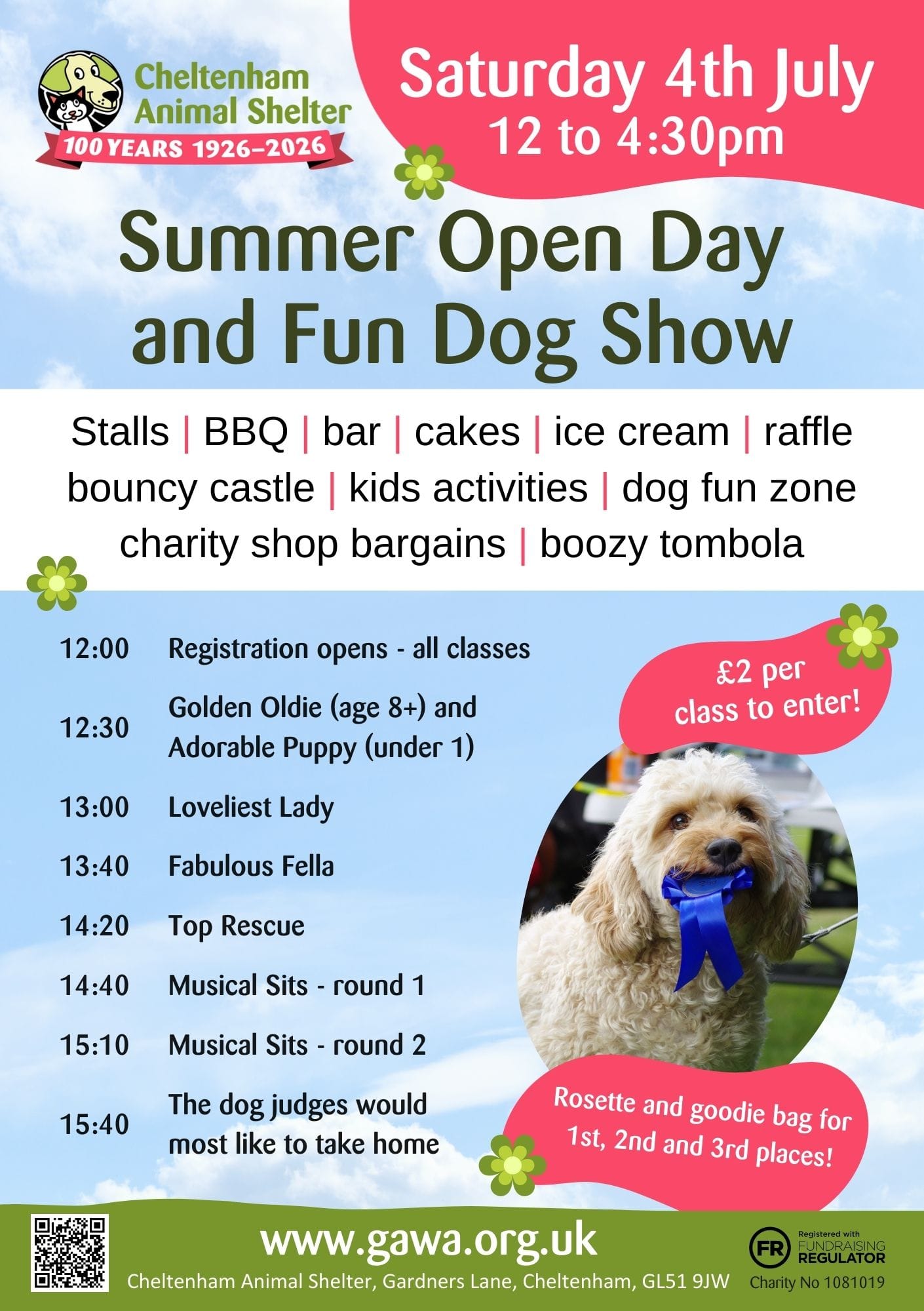 Cheltenham Animal Shelter
100 YEARS 1926–2026

Saturday 4th July
12 to 4:30pm

Summer Open Day and Fun Dog Show

Stalls | BBQ | bar | cakes | ice cream | raffle
bouncy castle | kids activities | dog fun zone
charity shop bargains | boozy tombola

| | |
|---|---|
| 12:00 | Registration opens - all classes |
| 12:30 | Golden Oldie (age 8+) and Adorable Puppy (under 1) |
| 13:00 | Loveliest Lady |
| 13:40 | Fabulous Fella |
| 14:20 | Top Rescue |
| 14:40 | Musical Sits - round 1 |
| 15:10 | Musical Sits - round 2 |
| 15:40 | The dog judges would most like to take home |

£2 per class to enter!

Rosette and goodie bag for 1st, 2nd and 3rd places!

www.gawa.org.uk
Cheltenham Animal Shelter, Gardners Lane, Cheltenham, GL51 9JW

FR Registered with FUNDRAISING REGULATOR
Charity No 1081019